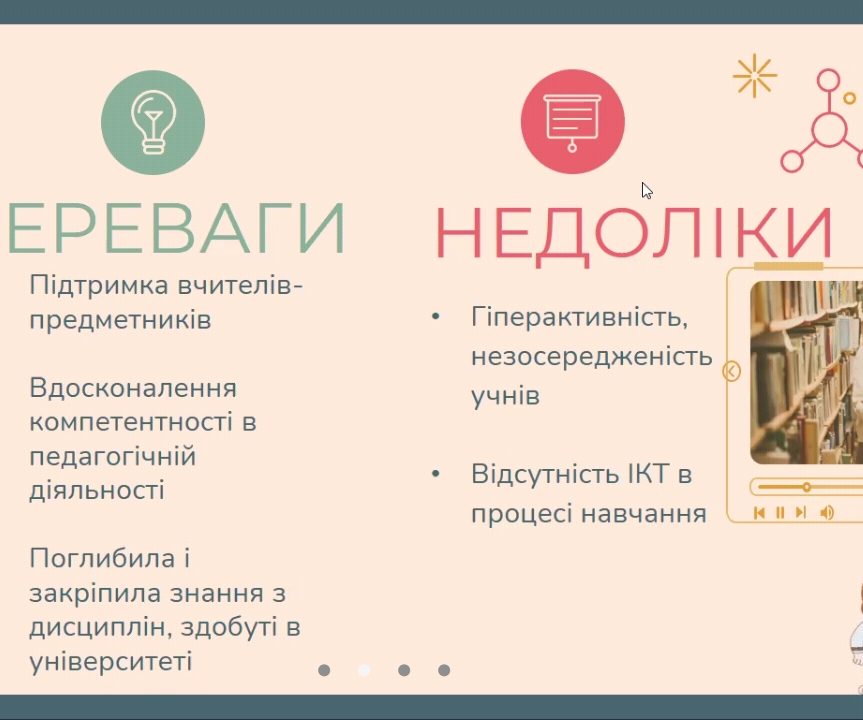 ЕРЕВАГИ

Підтримка вчителів-предметників

Вдосконалення компетентності в педагогічній діяльності

Поглибила і закріпила знання з дисциплін, здобуті в університеті

НЕДОЛІКИ

• Гіперактивність, незосередженість учнів

• Відсутність ІКТ в процесі навчання